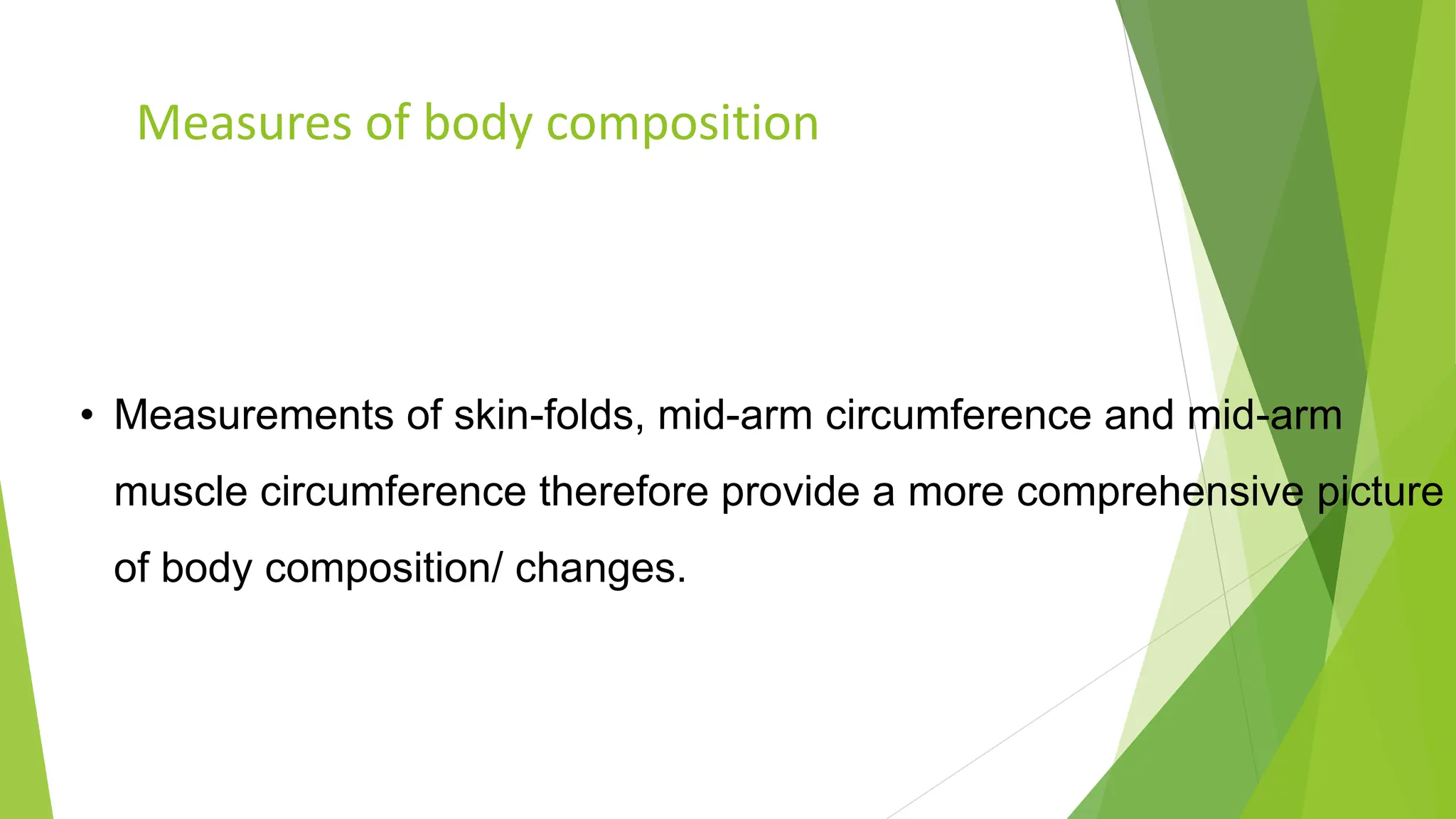 Measures of body composition

• Measurements of skin-folds, mid-arm circumference and mid-arm muscle circumference therefore provide a more comprehensive picture of body composition/ changes.